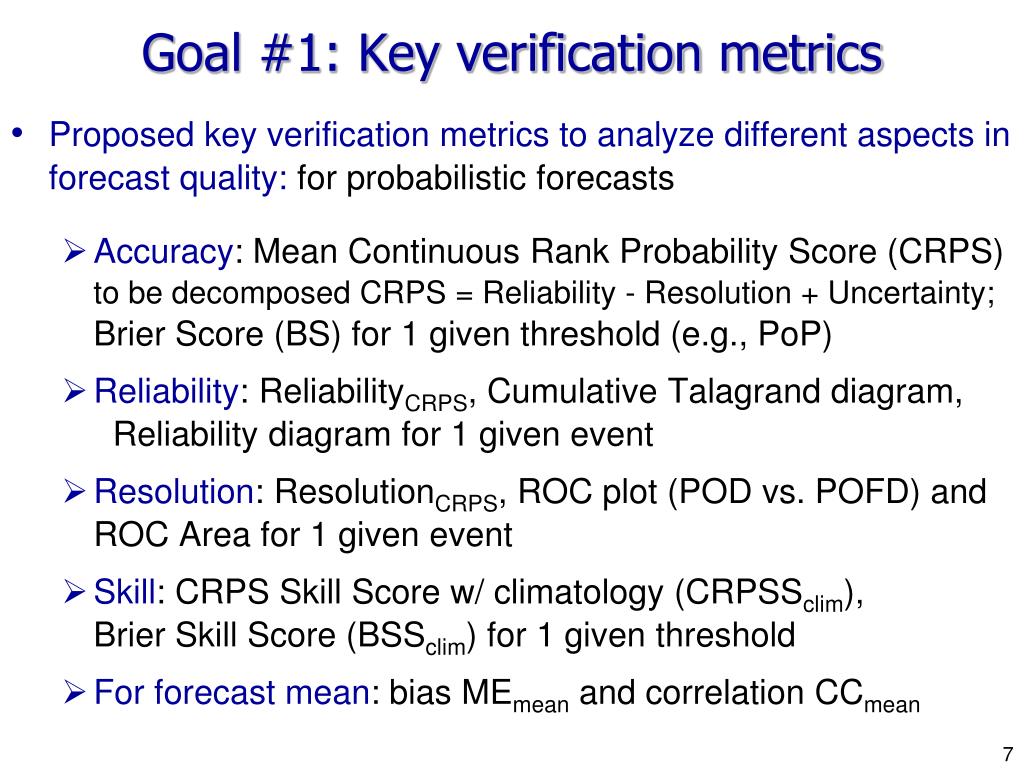 Goal #1: Key verification metrics

• Proposed key verification metrics to analyze different aspects in forecast quality: for probabilistic forecasts

➢ Accuracy: Mean Continuous Rank Probability Score (CRPS) to be decomposed CRPS = Reliability - Resolution + Uncertainty; Brier Score (BS) for 1 given threshold (e.g., PoP)

➢ Reliability: Reliability$_{CRPS}$, Cumulative Talagrand diagram, Reliability diagram for 1 given event

➢ Resolution: Resolution$_{CRPS}$, ROC plot (POD vs. POFD) and ROC Area for 1 given event

➢ Skill: CRPS Skill Score w/ climatology (CRPSS$_{clim}$), Brier Skill Score (BSS$_{clim}$) for 1 given threshold

➢ For forecast mean: bias ME$_{mean}$ and correlation CC$_{mean}$

7